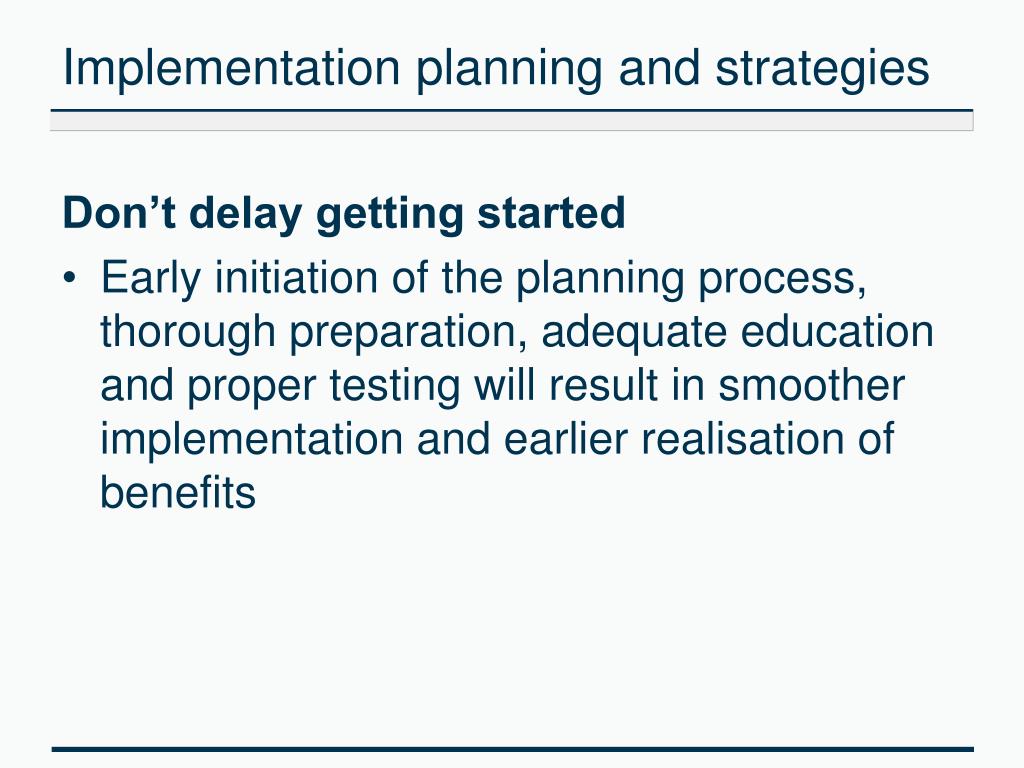 Implementation planning and strategies

Don’t delay getting started

• Early initiation of the planning process, thorough preparation, adequate education and proper testing will result in smoother implementation and earlier realisation of benefits